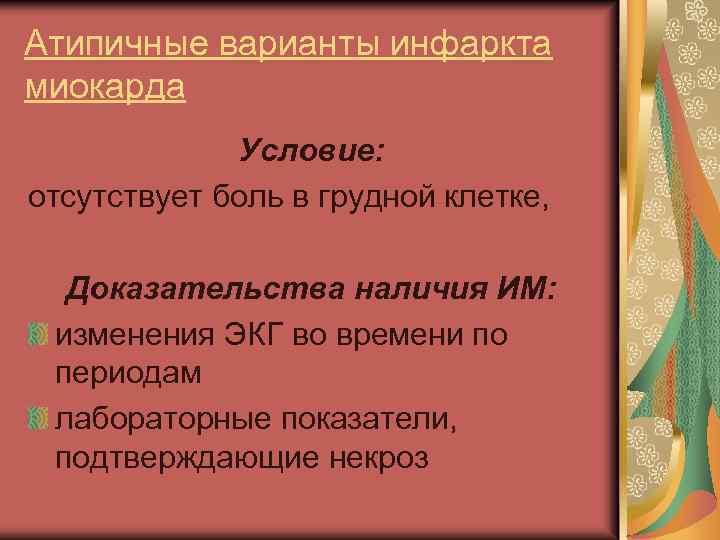 Атипичные варианты инфаркта миокарда

Условие:

отсутствует боль в грудной клетке,

Доказательства наличия ИМ:

изменения ЭКГ во времени по периодам

лабораторные показатели, подтверждающие некроз